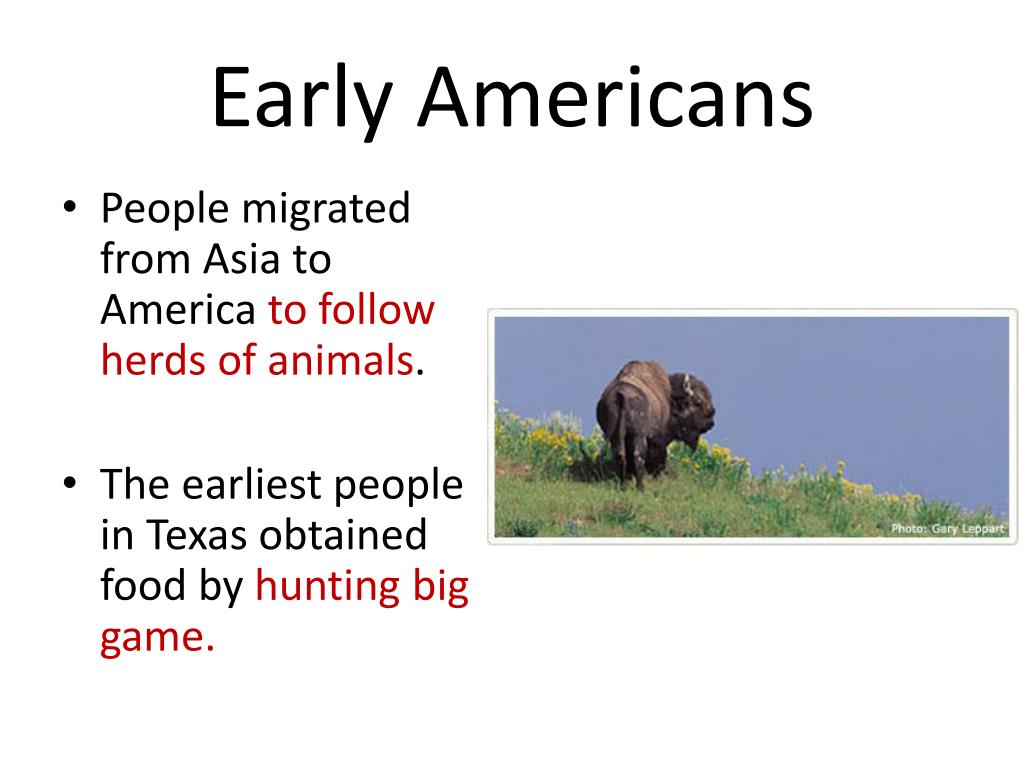 Early Americans

• People migrated from Asia to America to follow herds of animals.

• The earliest people in Texas obtained food by hunting big game.

Photo: Gary Leppart